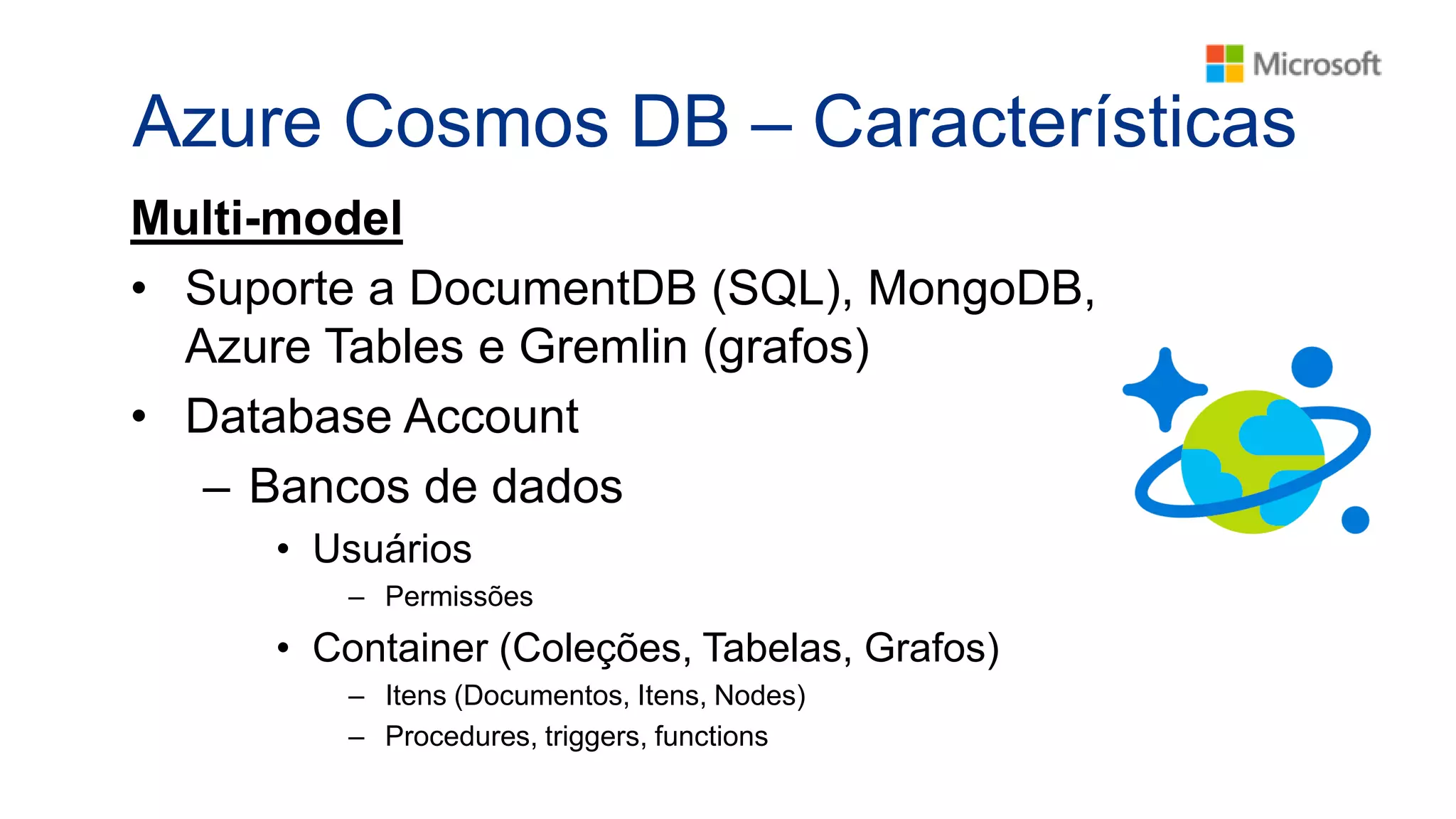 Microsoft

Azure Cosmos DB – Características

Multi-model

• Suporte a DocumentDB (SQL), MongoDB, Azure Tables e Gremlin (grafos)

• Database Account

– Bancos de dados

• Usuários

– Permissões

• Container (Coleções, Tabelas, Grafos)

– Itens (Documentos, Itens, Nodes)

– Procedures, triggers, functions